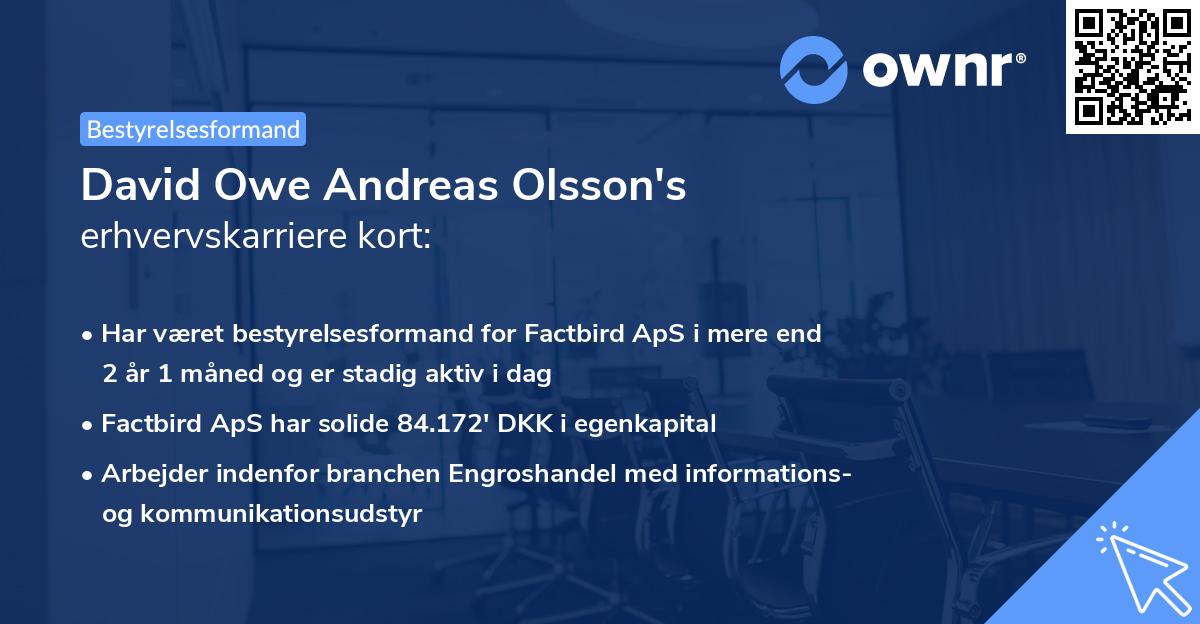 ownr®

Bestyrelsesformand

David Owe Andreas Olsson's
erhvervskarriere kort:

• Har været bestyrelsesformand for Factbird ApS i mere end 2 år 1 måned og er stadig aktiv i dag
• Factbird ApS har solide 84.172' DKK i egenkapital
• Arbejder indenfor branchen Engroshandel med informations- og kommunikationsudstyr